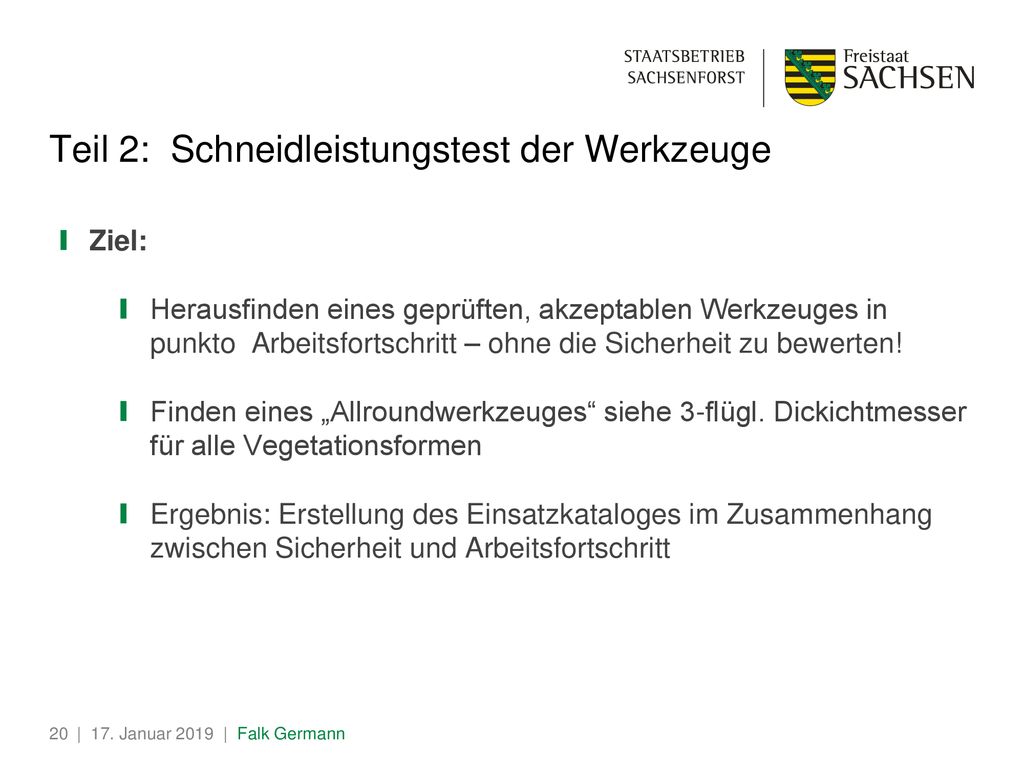 STAATSBETRIEB
SACHSENFORST

Freistaat
SACHSEN

Teil 2: Schneidleistungstest der Werkzeuge

Ziel:

Herausfinden eines geprüften, akzeptablen Werkzeuges in punkto Arbeitsfortschritt – ohne die Sicherheit zu bewerten!

Finden eines „Allroundwerkzeuges“ siehe 3-flügl. Dickichtmesser für alle Vegetationsformen

Ergebnis: Erstellung des Einsatzkataloges im Zusammenhang zwischen Sicherheit und Arbeitsfortschritt

20 | 17. Januar 2019 | Falk Germann